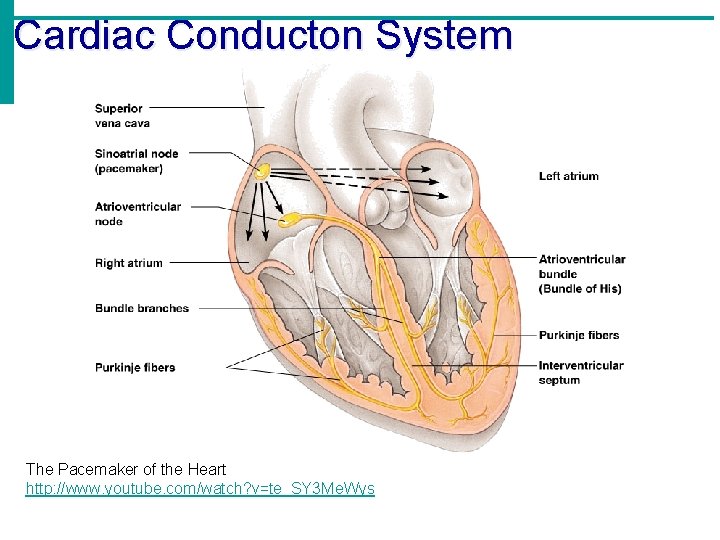 Cardiac Conducton System

Superior vena cava

Sinoatrial node (pacemaker)

Atrioventricular node

Right atrium

Bundle branches

Purkinje fibers

Left atrium

Atrioventricular bundle (Bundle of His)

Purkinje fibers

Interventricular septum

The Pacemaker of the Heart
http://www.youtube.com/watch?v=te_SY3MeWys